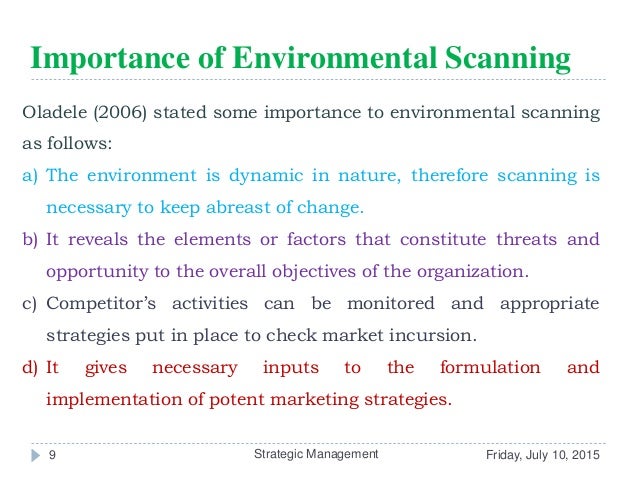 Importance of Environmental Scanning

Oladele (2006) stated some importance to environmental scanning as follows:

a) The environment is dynamic in nature, therefore scanning is necessary to keep abreast of change.

b) It reveals the elements or factors that constitute threats and opportunity to the overall objectives of the organization.

c) Competitor's activities can be monitored and appropriate strategies put in place to check market incursion.

d) It gives necessary inputs to the formulation and implementation of potent marketing strategies.

9

Strategic Management

Friday, July 10, 2015